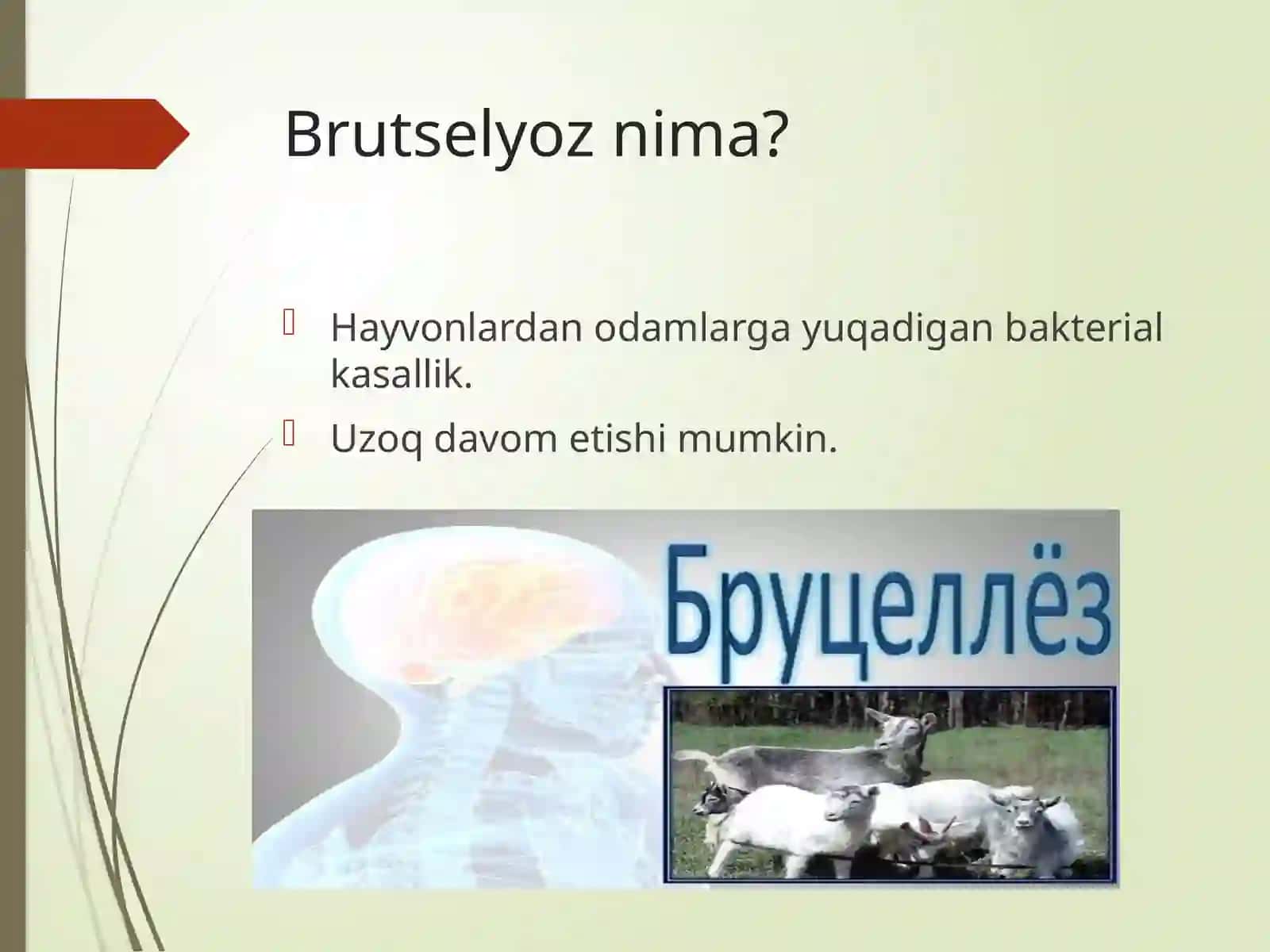 Brutselyoz nima?

Hayvonlardan odamlarga yuqadigan bakterial kasallik.

Uzoq davom etishi mumkin.

Бруцеллёз